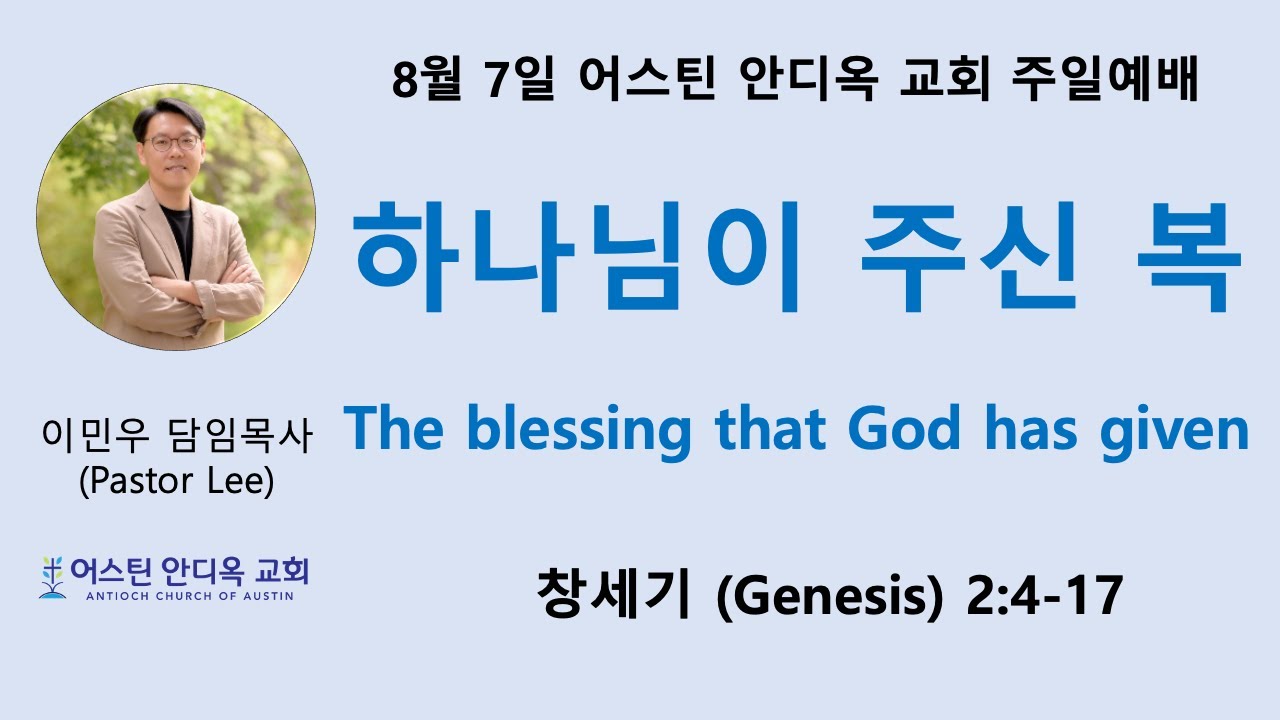 8월 7일 어스틴 안디옥 교회 주일예배

하나님이 주신 복

The blessing that God has given

이민우 담임목사
(Pastor Lee)

어스틴 안디옥 교회
ANTIOCH CHURCH OF AUSTIN

창세기 (Genesis) 2:4-17